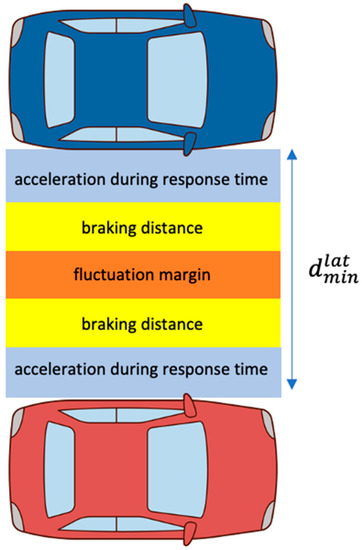 acceleration during response time

braking distance

fluctuation margin

braking distance

acceleration during response time

$d_{min}^{lat}$